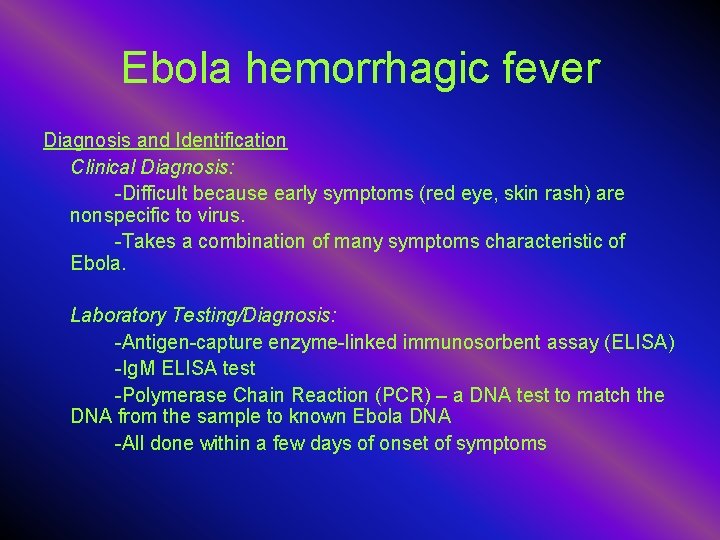 Ebola hemorrhagic fever

Diagnosis and Identification

Clinical Diagnosis:

-Difficult because early symptoms (red eye, skin rash) are nonspecific to virus.

-Takes a combination of many symptoms characteristic of Ebola.

Laboratory Testing/Diagnosis:

-Antigen-capture enzyme-linked immunosorbent assay (ELISA)

-IgM ELISA test

-Polymerase Chain Reaction (PCR) – a DNA test to match the DNA from the sample to known Ebola DNA

-All done within a few days of onset of symptoms